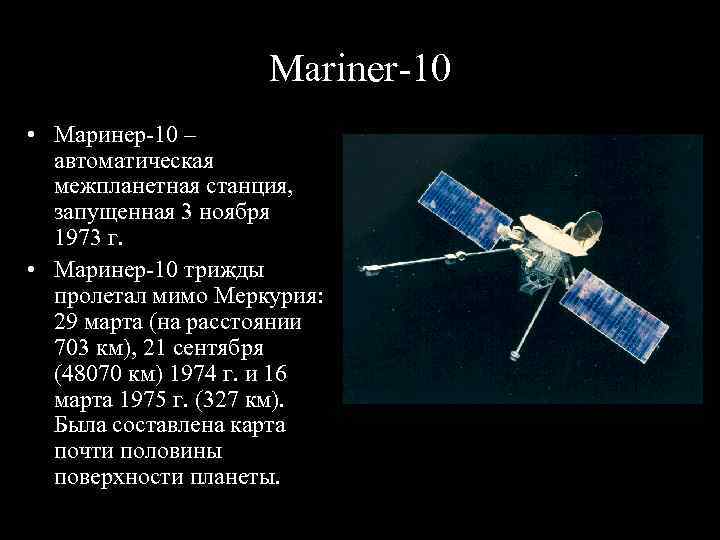 Mariner-10

• Маринер-10 – автоматическая межпланетная станция, запущенная 3 ноября 1973 г.

• Маринер-10 трижды пролетал мимо Меркурия: 29 марта (на расстоянии 703 км), 21 сентября (48070 км) 1974 г. и 16 марта 1975 г. (327 км). Была составлена карта почти половины поверхности планеты.